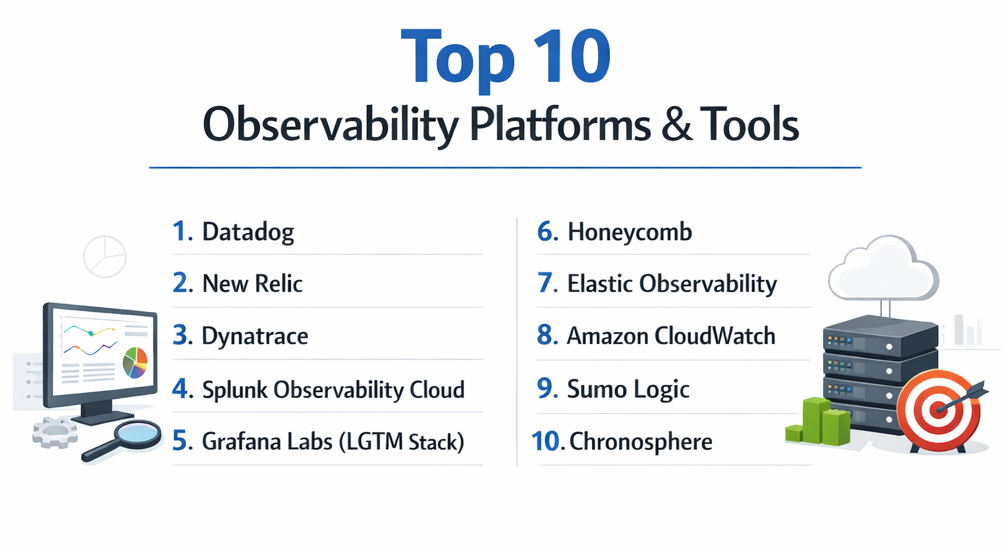 Top 10
Observability Platforms & Tools

1. Datadog
2. New Relic
3. Dynatrace
4. Splunk Observability Cloud
5. Grafana Labs (LGTM Stack)

6. Honeycomb
7. Elastic Observability
8. Amazon CloudWatch
9. Sumo Logic
10. Chronosphere